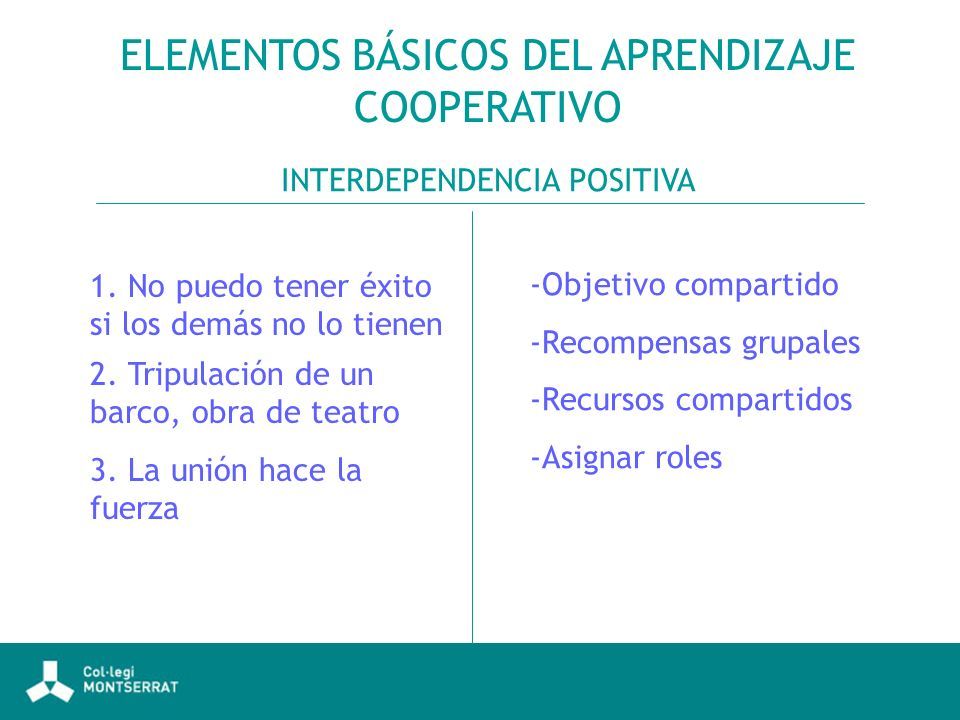 ELEMENTOS BÁSICOS DEL APRENDIZAJE COOPERATIVO

INTERDEPENDENCIA POSITIVA

1. No puedo tener éxito si los demás no lo tienen

2. Tripulación de un barco, obra de teatro

3. La unión hace la fuerza

-Objetivo compartido

-Recompensas grupales

-Recursos compartidos

-Asignar roles

Col·legi MONTSERRAT